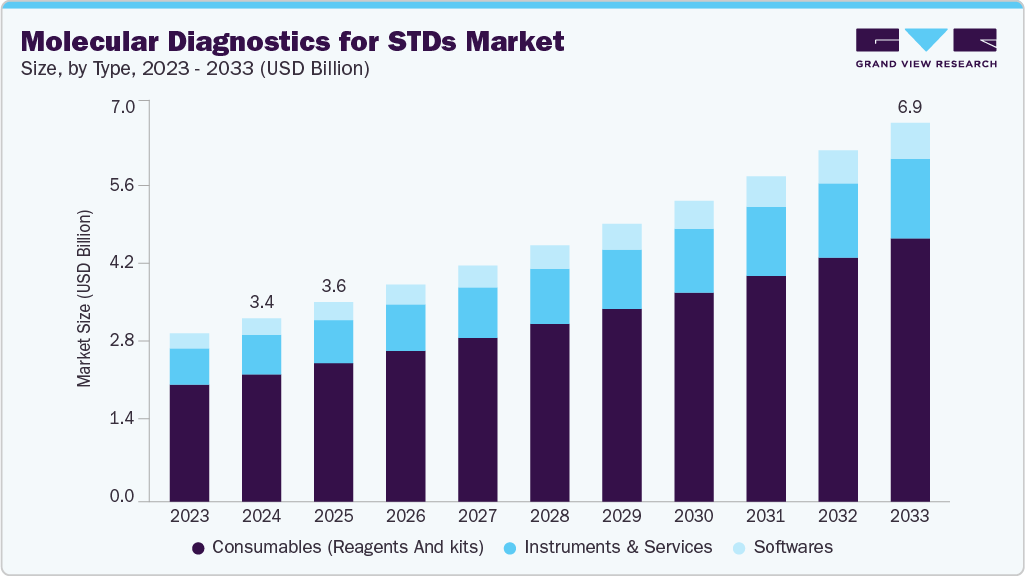 Molecular Diagnostics for STDs Market
Size, by Type, 2023 - 2033 (USD Billion)

GRAND VIEW RESEARCH

Market Size (USD Billion)

7.0
5.6
4.2
2.8
1.4
0.0

3.4
3.6
6.9

2023 2024 2025 2026 2027 2028 2029 2030 2031 2032 2033

Consumables (Reagents And kits) Instruments & Services Softwares